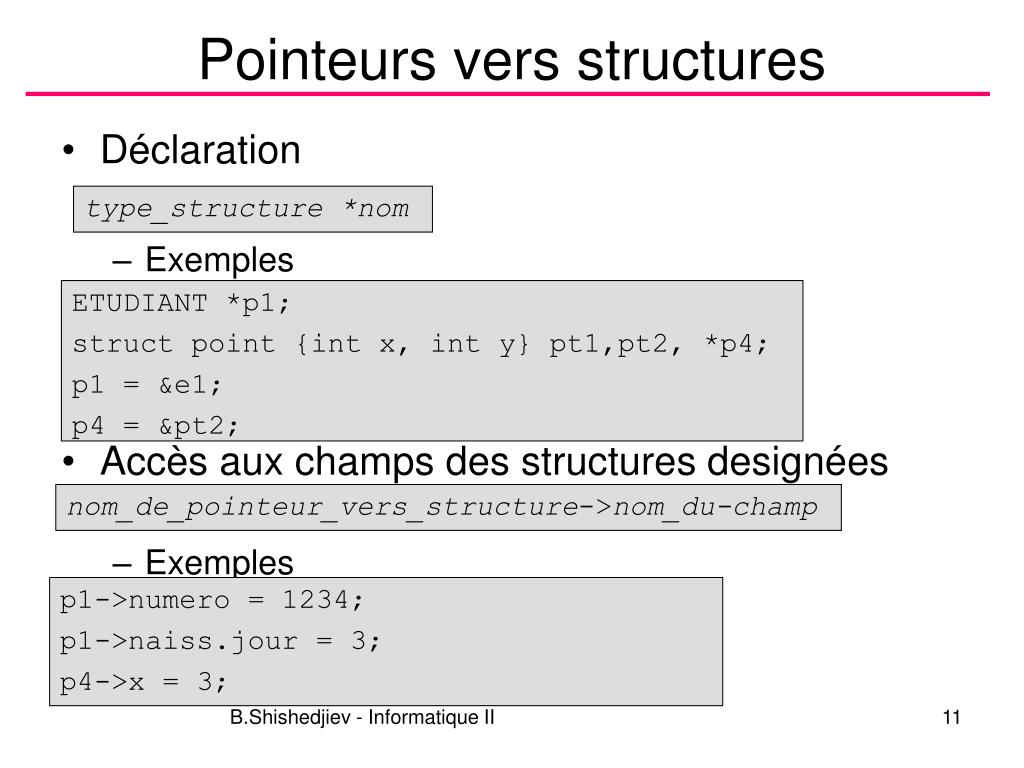 Pointeurs vers structures

• Déclaration

type_structure *nom

– Exemples

ETUDIANT *p1;
struct point {int x, int y} pt1,pt2, *p4;
p1 = &e1;
p4 = &pt2;

• Accès aux champs des structures designées

nom_de_pointeur_vers_structure->nom_du-champ

– Exemples

p1->numero = 1234;
p1->naiss.jour = 3;
p4->x = 3;

B.Shishedjiev - Informatique II

11